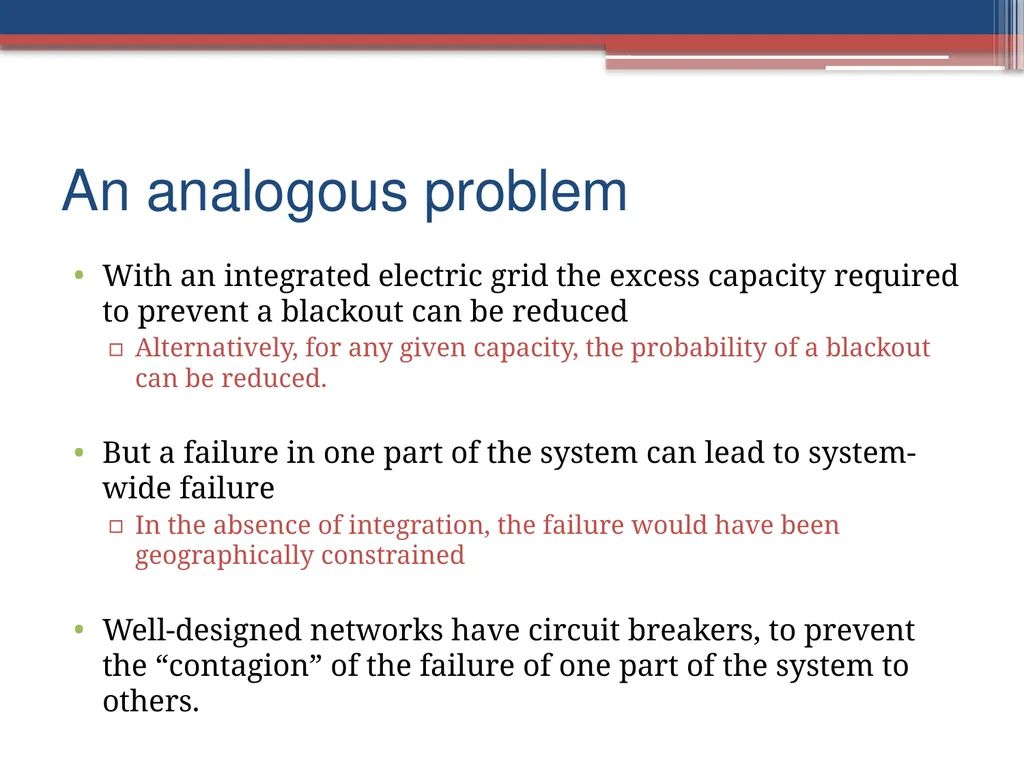 An analogous problem

• With an integrated electric grid the excess capacity required to prevent a blackout can be reduced
▫ Alternatively, for any given capacity, the probability of a blackout can be reduced.

• But a failure in one part of the system can lead to system-wide failure
▫ In the absence of integration, the failure would have been geographically constrained

• Well-designed networks have circuit breakers, to prevent the “contagion” of the failure of one part of the system to others.